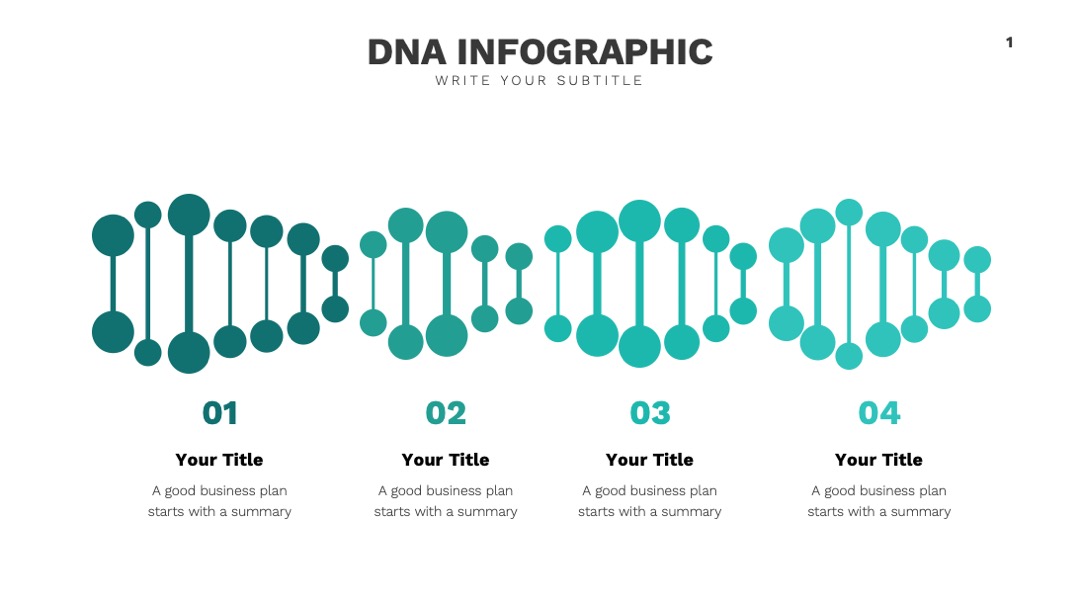 DNA INFOGRAPHIC
WRITE YOUR SUBTITLE

1

01
Your Title
A good business plan starts with a summary

02
Your Title
A good business plan starts with a summary

03
Your Title
A good business plan starts with a summary

04
Your Title
A good business plan starts with a summary